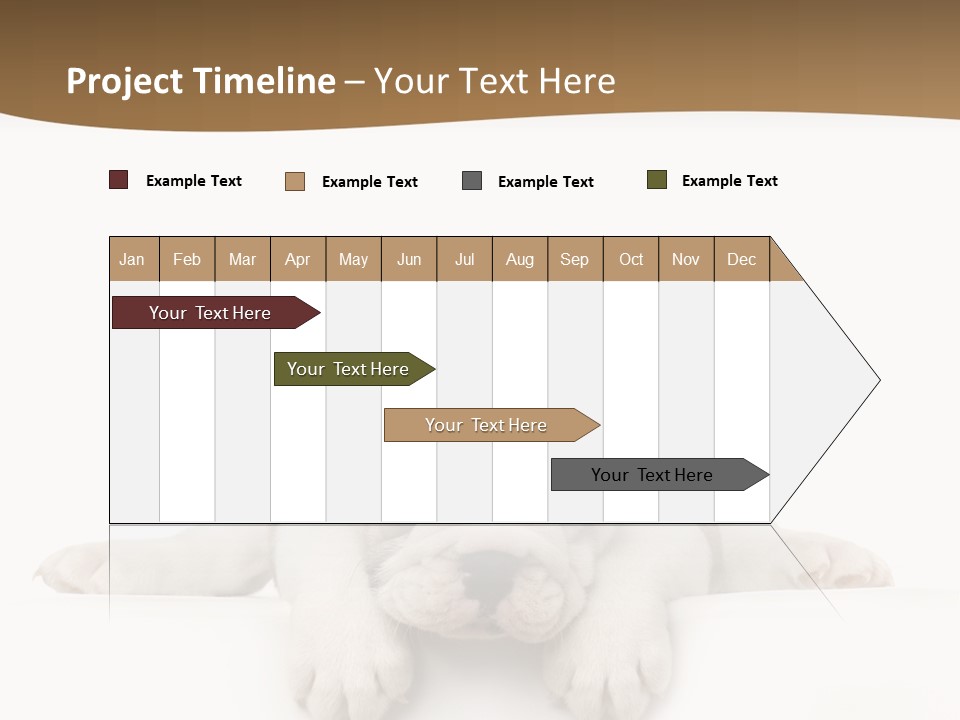 Project Timeline – Your Text Here

Example Text Example Text Example Text Example Text

| Jan | Feb | Mar | Apr | May | Jun | Jul | Aug | Sep | Oct | Nov | Dec |
|---|---|---|---|---|---|---|---|---|---|---|---|

Your Text Here

Your Text Here

Your Text Here

Your Text Here